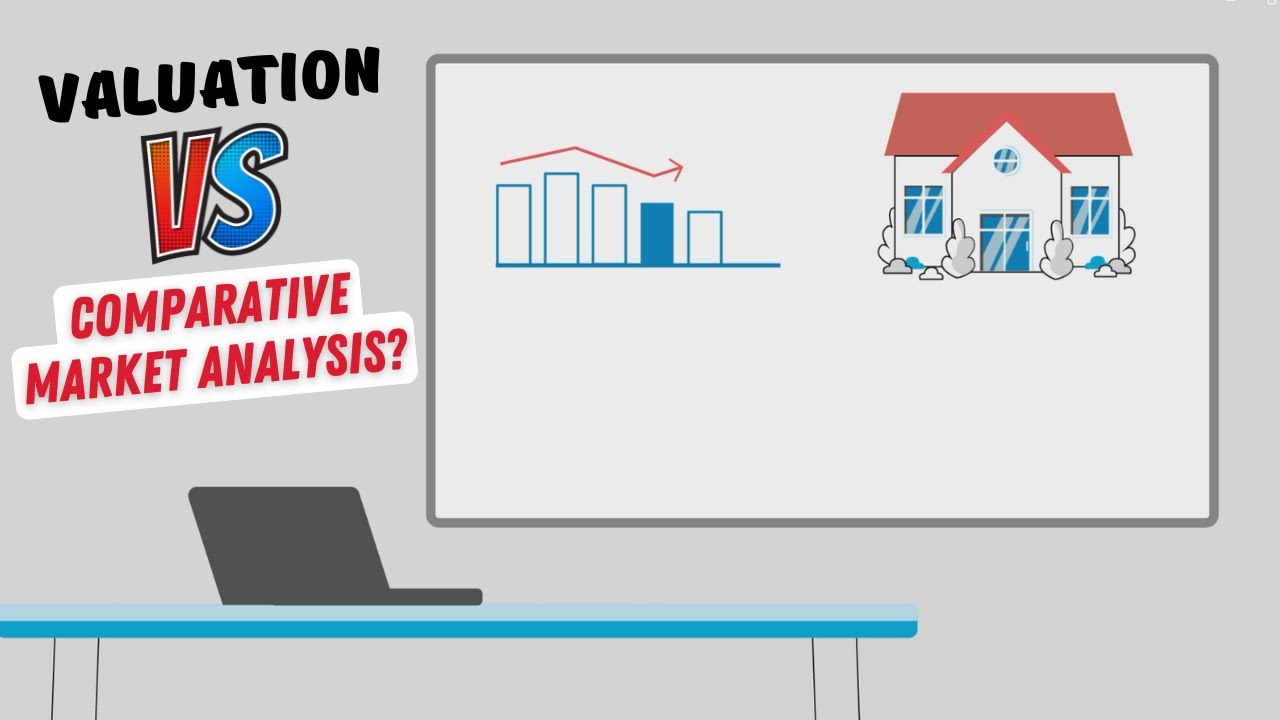 VALUATION

VS

COMPARATIVE MARKET ANALYSIS?